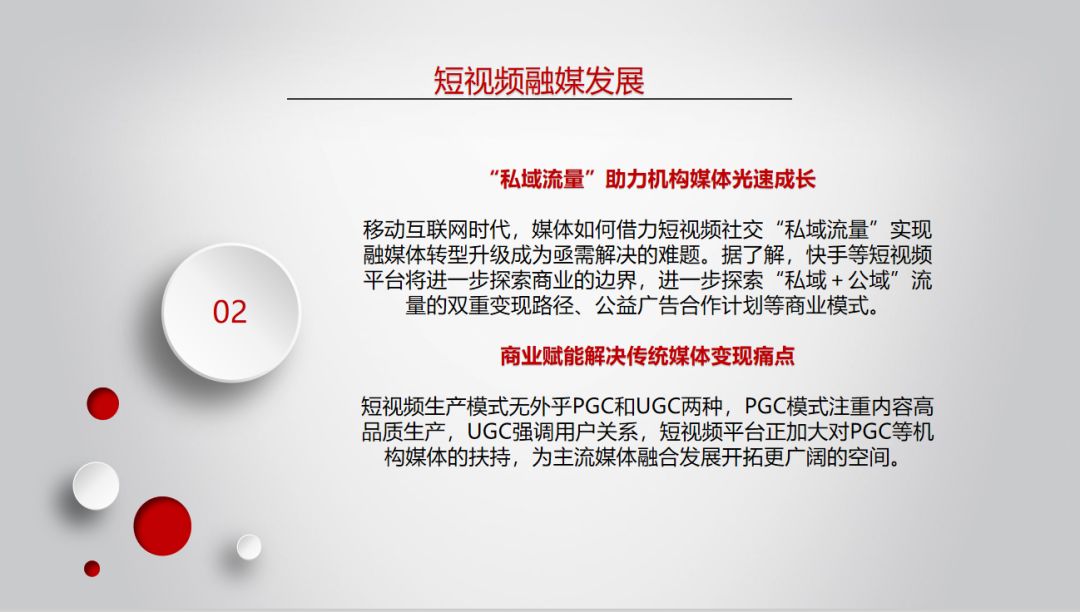 短视频融媒发展

02

“私域流量”助力机构媒体光速成长

移动互联网时代，媒体如何借力短视频社交“私域流量”实现融媒体转型升级成为亟需解决的难题。据了解，快手等短视频平台将进一步探索商业的边界，进一步探索“私域＋公域”流量的双重变现路径、公益广告合作计划等商业模式。

商业赋能解决传统媒体变现痛点

短视频生产模式无外乎PGC和UGC两种，PGC模式注重内容高品质生产，UGC强调用户关系，短视频平台正加大对PGC等机构媒体的扶持，为主流媒体融合发展开拓更广阔的空间。